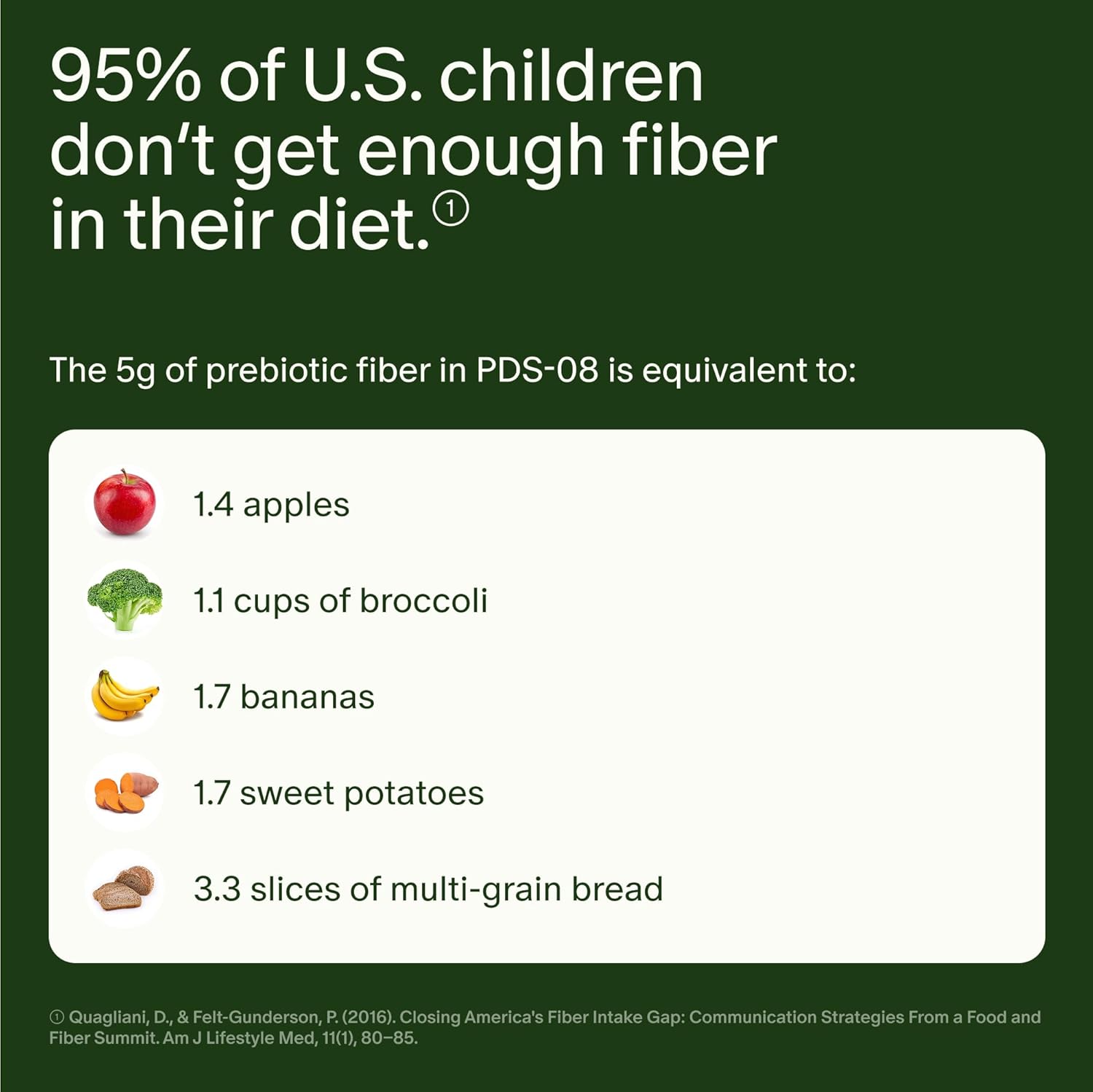 95% of U.S. children don't get enough fiber in their diet.①

The 5g of prebiotic fiber in PDS-08 is equivalent to:

1.4 apples

1.1 cups of broccoli

1.7 bananas

1.7 sweet potatoes

3.3 slices of multi-grain bread

① Quagliani, D., & Felt-Gunderson, P. (2016). Closing America's Fiber Intake Gap: Communication Strategies From a Food and Fiber Summit. Am J Lifestyle Med, 11(1), 80–85.